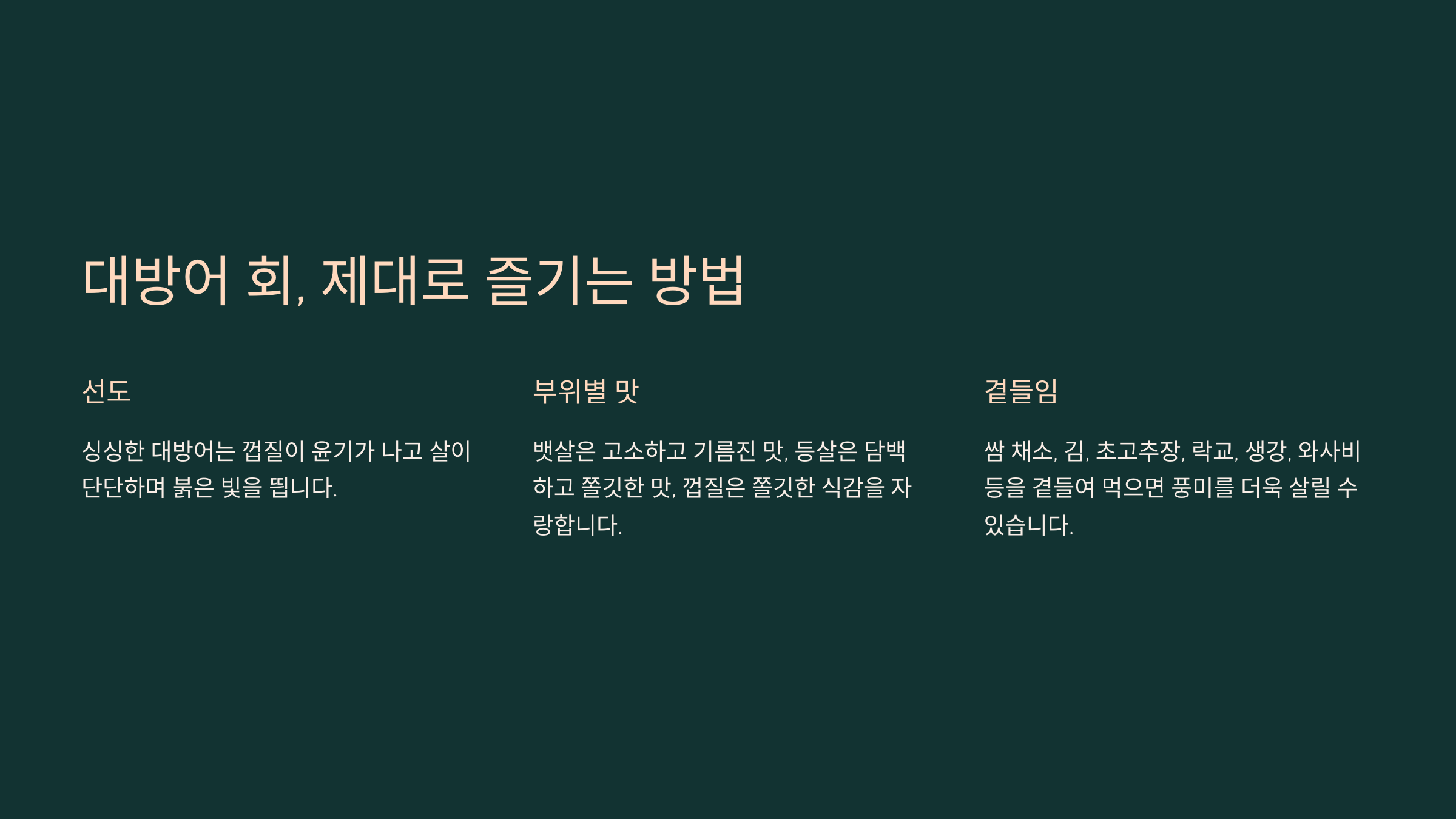 대방어 회, 제대로 즐기는 방법

선도

싱싱한 대방어는 껍질이 윤기가 나고 살이 단단하며 붉은 빛을 띕니다.

부위별 맛

뱃살은 고소하고 기름진 맛, 등살은 담백하고 쫄깃한 맛, 껍질은 쫄깃한 식감을 자랑합니다.

곁들임

쌈 채소, 김, 초고추장, 락교, 생강, 와사비 등을 곁들여 먹으면 풍미를 더욱 살릴 수 있습니다.